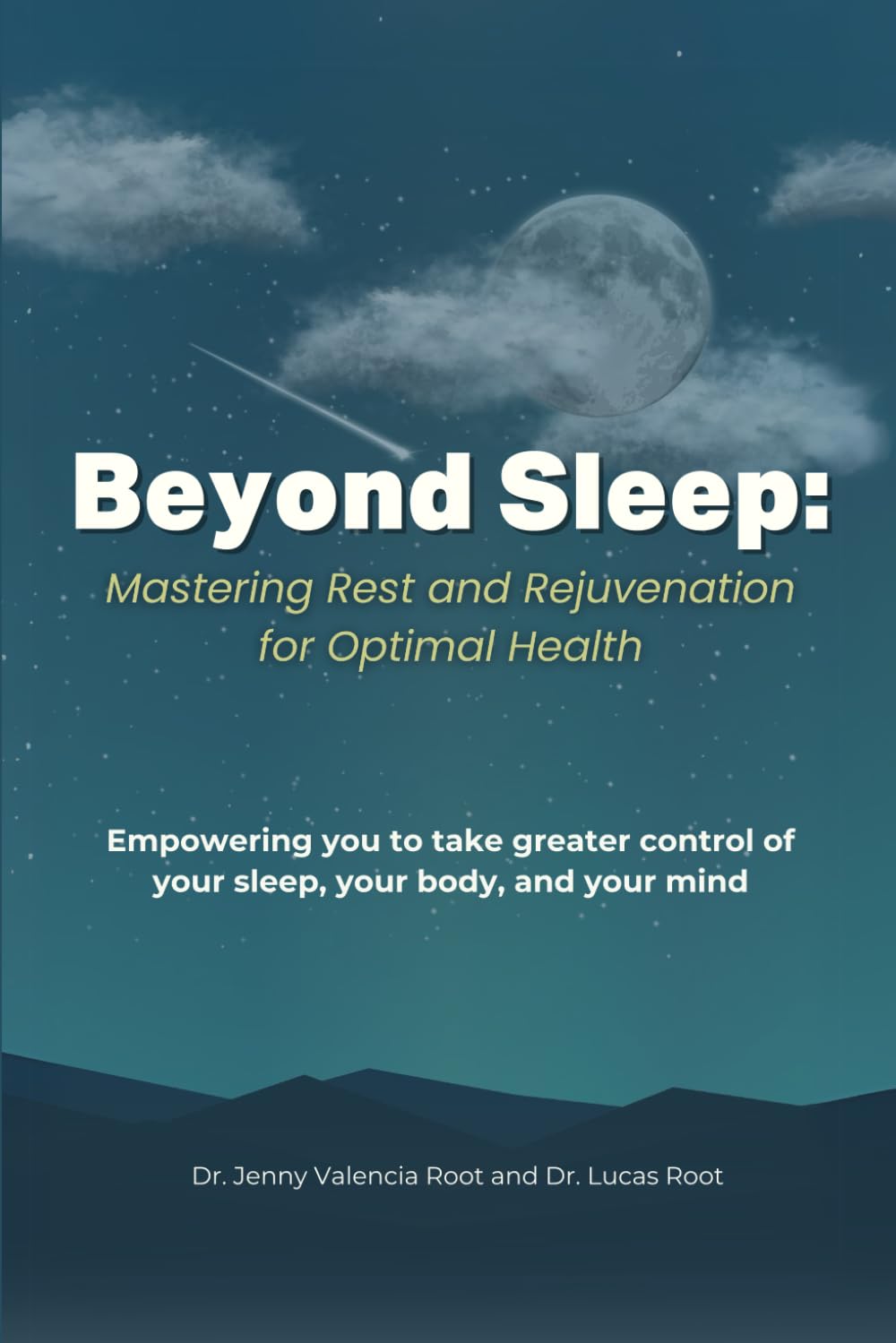 Beyond Sleep:
Mastering Rest and Rejuvenation for Optimal Health

Empowering you to take greater control of your sleep, your body, and your mind

Dr. Jenny Valencia Root and Dr. Lucas Root